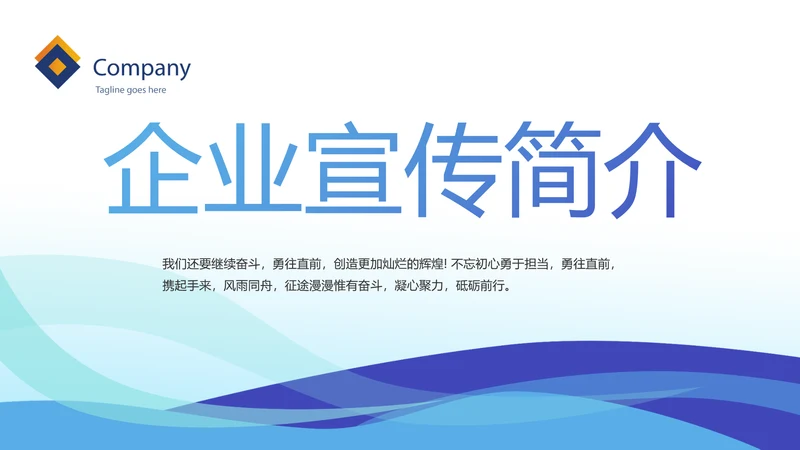 Company
Tagline goes here

企业宣传简介

我们还要继续奋斗，勇往直前，创造更加灿烂的辉煌! 不忘初心勇于担当，勇往直前，携起手来，风雨同舟，征途漫漫惟有奋斗，凝心聚力，砥砺前行。